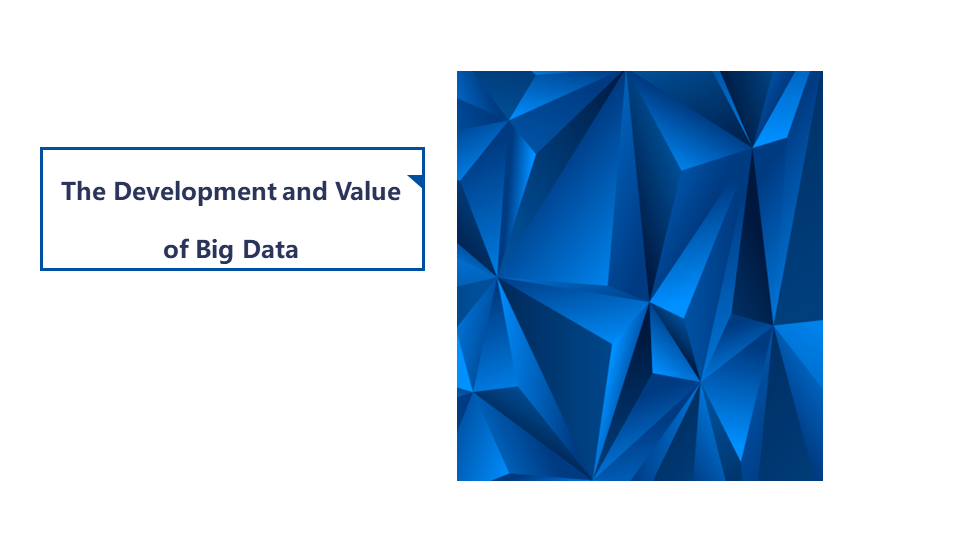 The Development and Value of Big Data